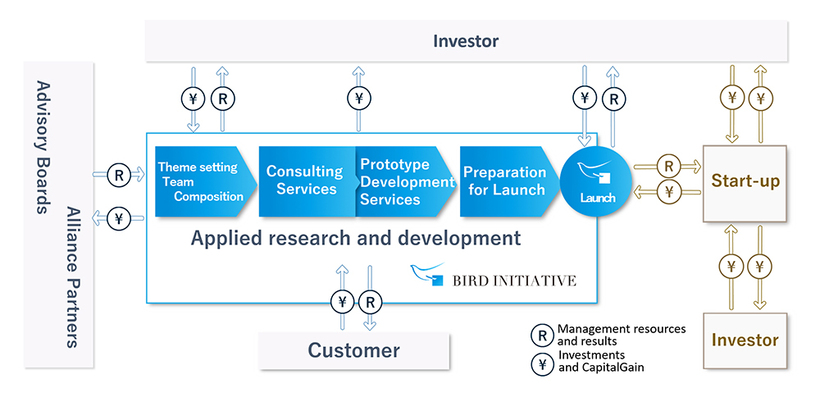 Investor

Advisory Boards

Alliance Partners

¥ R

¥

¥ R

¥ ¥

R

¥

Theme setting Team Composition

Consulting Services

Prototype Development Services

Preparation for Launch

Launch

R

¥

Start-up

Applied research and development

BIRD INITIATIVE

¥ R

¥ ¥

Customer

R Management resources and results

¥ Investments and CapitalGain

Investor